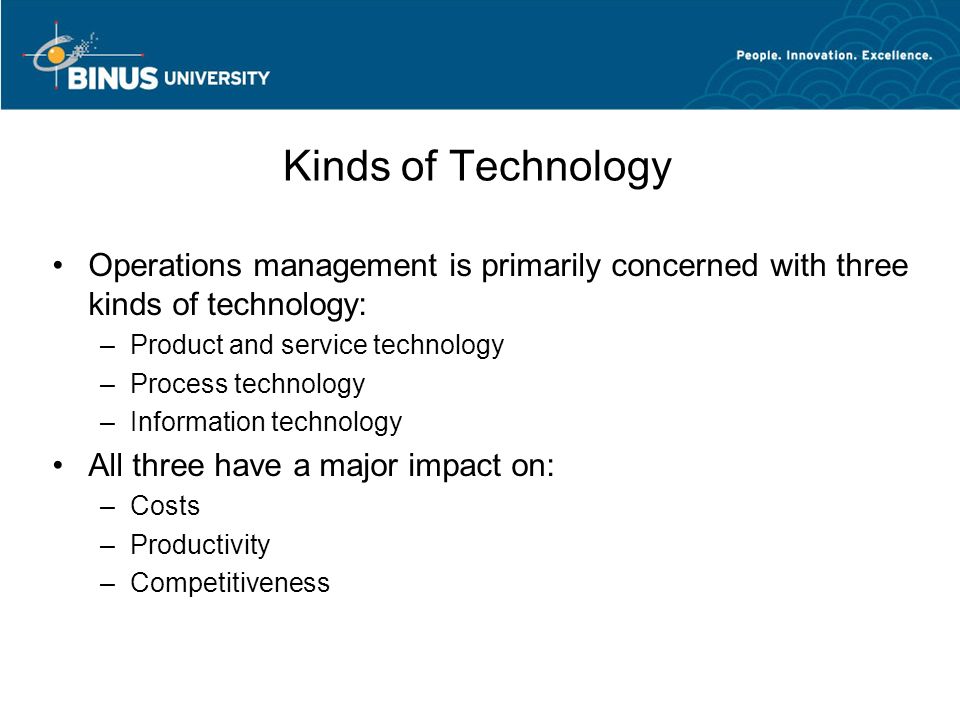 BINUS UNIVERSITY

People. Innovation. Excellence.

Kinds of Technology

• Operations management is primarily concerned with three kinds of technology:
– Product and service technology
– Process technology
– Information technology
• All three have a major impact on:
– Costs
– Productivity
– Competitiveness